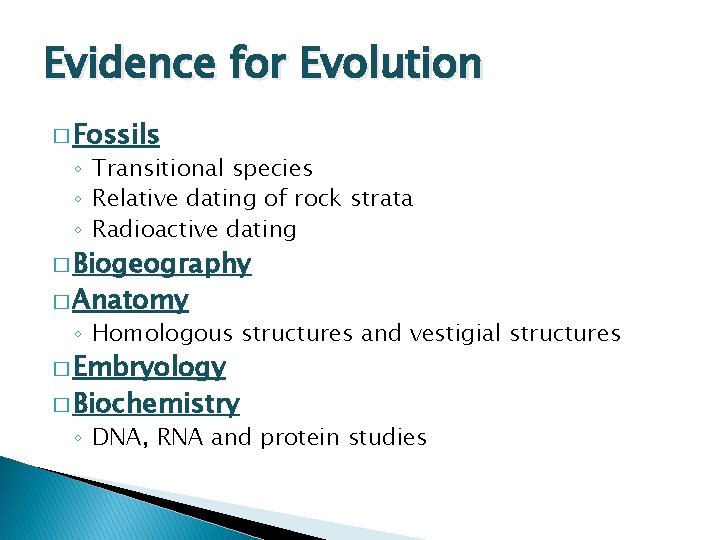 Evidence for Evolution

□ Fossils
◦ Transitional species
◦ Relative dating of rock strata
◦ Radioactive dating
□ Biogeography
□ Anatomy
◦ Homologous structures and vestigial structures
□ Embryology
□ Biochemistry
◦ DNA, RNA and protein studies